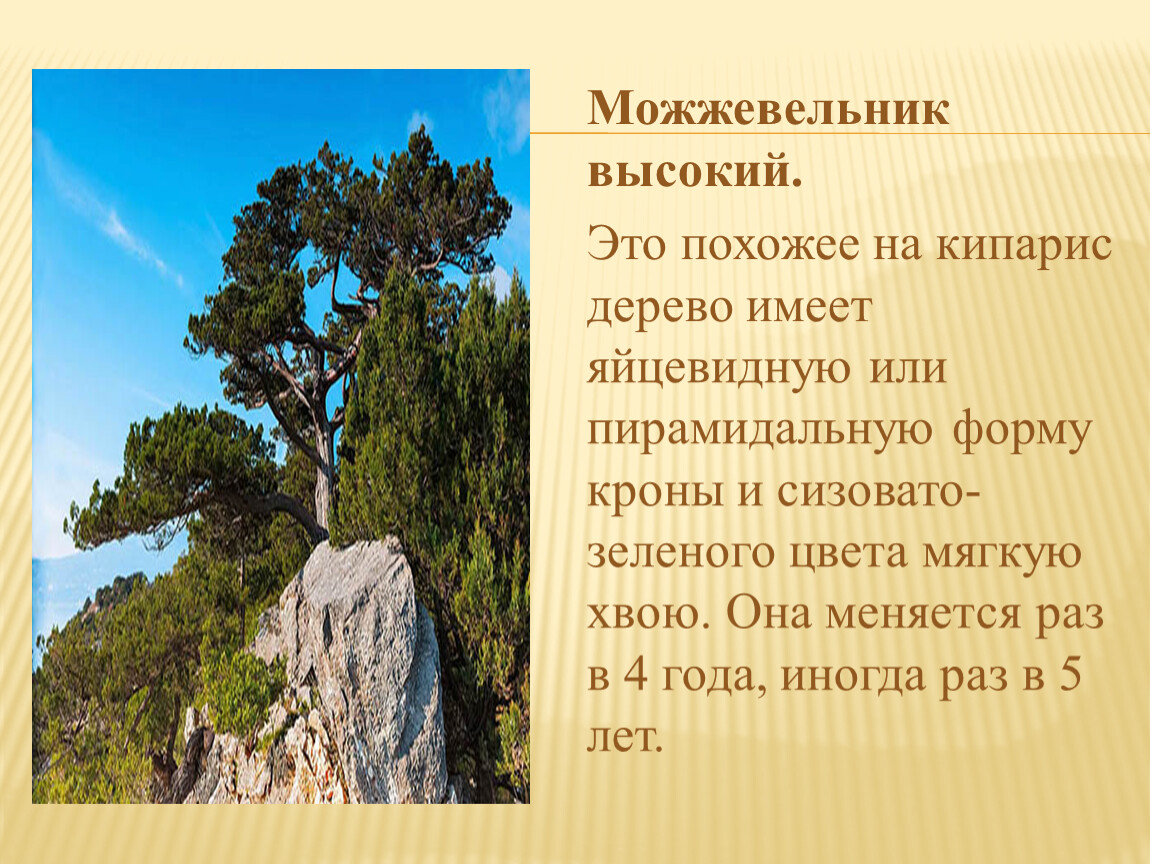 Можжевельник высокий.

Это похожее на кипарис дерево имеет яйцевидную или пирамидальную форму кроны и сизовато-зеленого цвета мягкую хвою. Она меняется раз в 4 года, иногда раз в 5 лет.